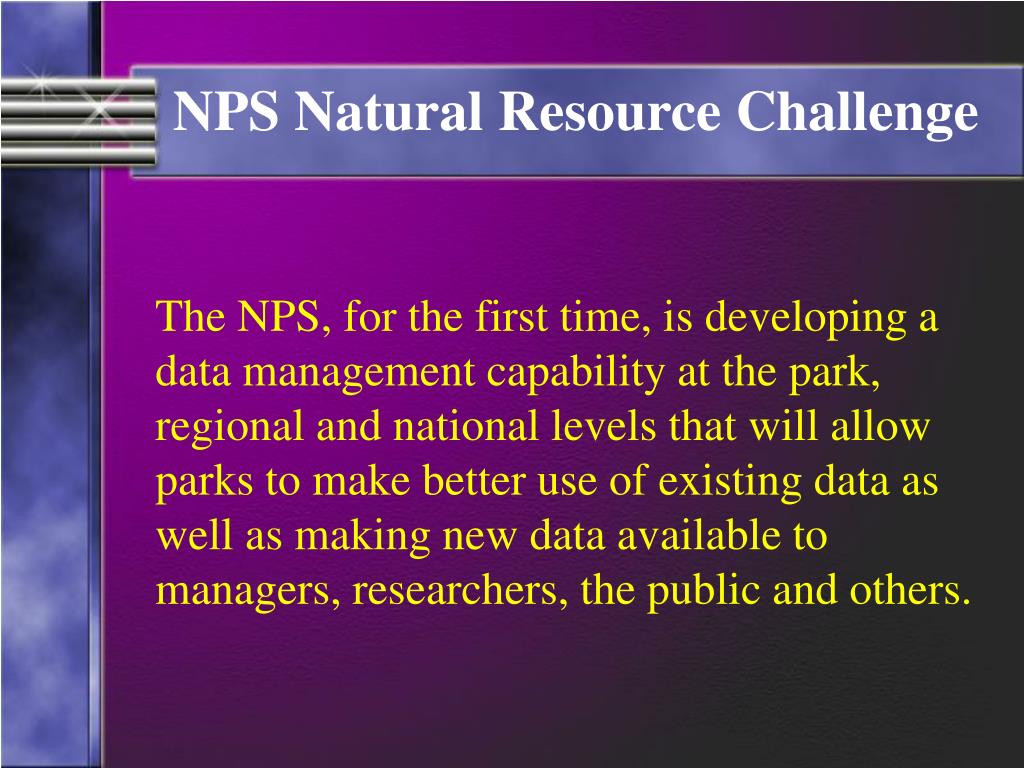 NPS Natural Resource Challenge

The NPS, for the first time, is developing a data management capability at the park, regional and national levels that will allow parks to make better use of existing data as well as making new data available to managers, researchers, the public and others.